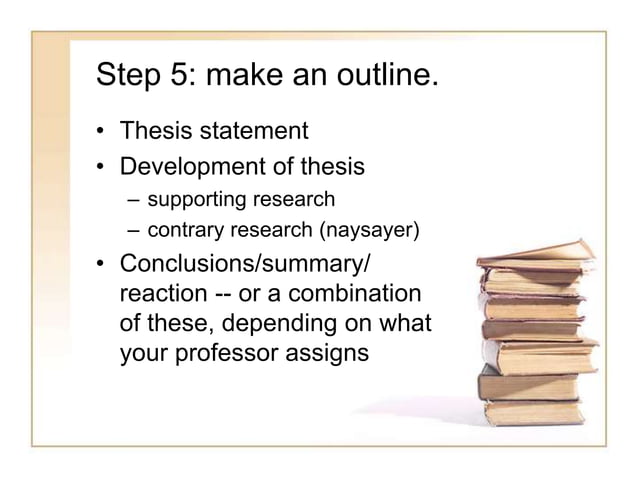 Step 5: make an outline.

• Thesis statement
• Development of thesis
– supporting research
– contrary research (naysayer)
• Conclusions/summary/ reaction -- or a combination of these, depending on what your professor assigns